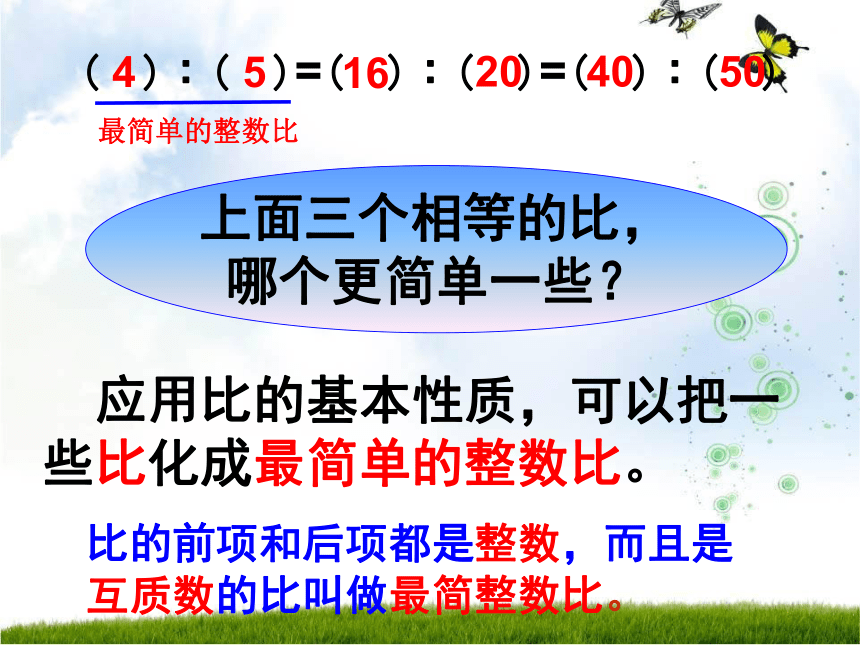 ( 4 ) : ( 5 ) = (16) : (20) = (40) : (50)

最简单的整数比

上面三个相等的比，哪个更简单一些？

应用比的基本性质，可以把一些比化成最简单的整数比。

比的前项和后项都是整数，而且是互质数的比叫做最简整数比。